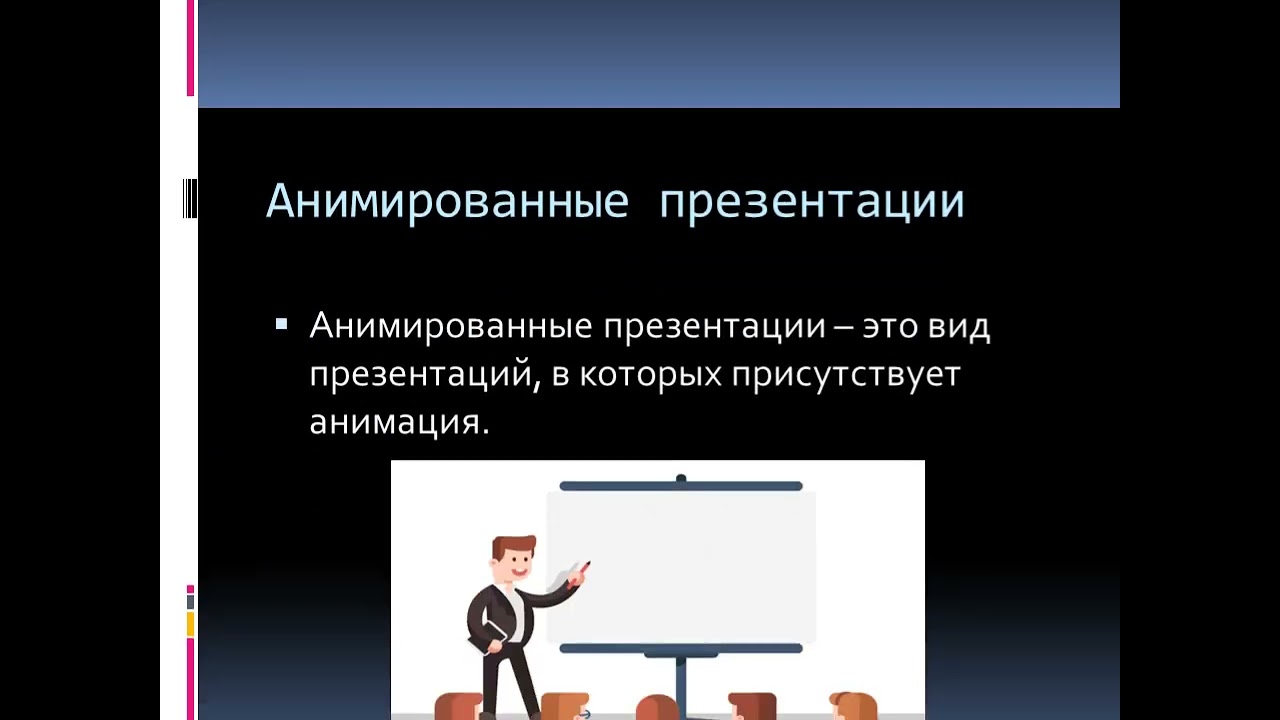 Анимированные презентации

▪ Анимированные презентации – это вид презентаций, в которых присутствует анимация.